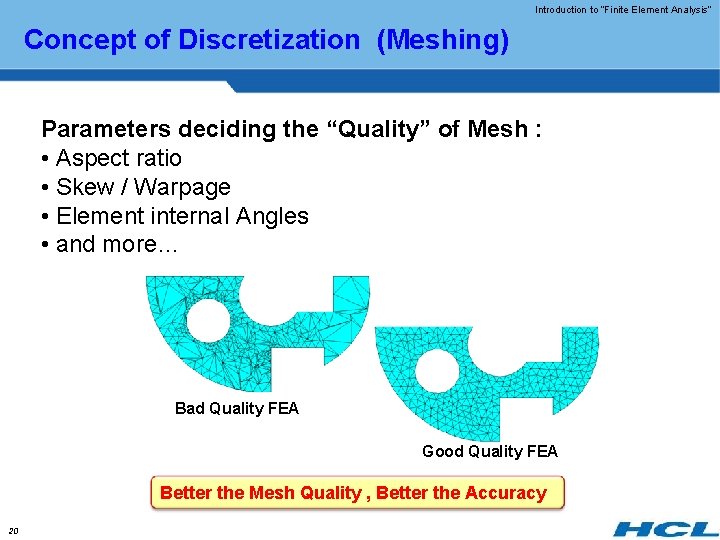 Introduction to "Finite Element Analysis"

Concept of Discretization (Meshing)

Parameters deciding the “Quality” of Mesh :
• Aspect ratio
• Skew / Warpage
• Element internal Angles
• and more…

Bad Quality FEA

Good Quality FEA

Better the Mesh Quality , Better the Accuracy

20

HCL